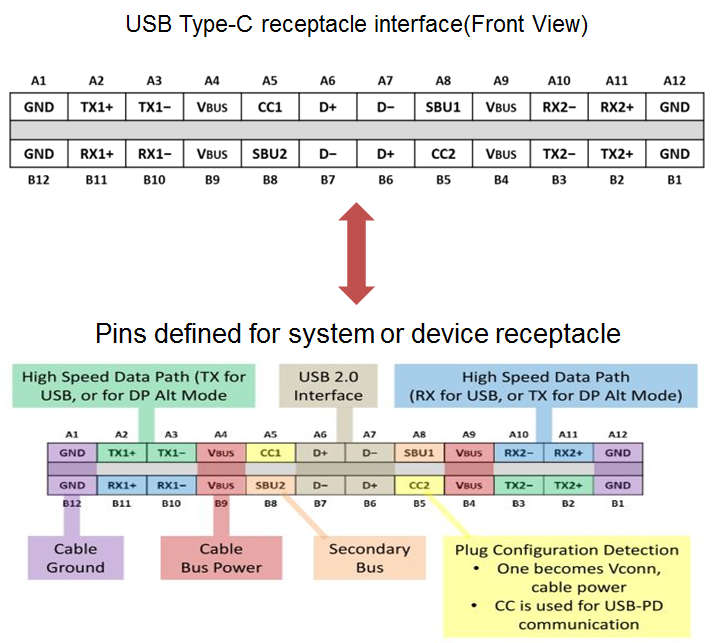 USB Type-C receptacle interface(Front View)

| A1 | A2 | A3 | A4 | A5 | A6 | A7 | A8 | A9 | A10 | A11 | A12 |
|---|---|---|---|---|---|---|---|---|---|---|---|
| GND | TX1+ | TX1− | VBUS | CC1 | D+ | D− | SBU1 | VBUS | RX2− | RX2+ | GND |
| GND | RX1+ | RX1− | VBUS | SBU2 | D− | D+ | CC2 | VBUS | TX2− | TX2+ | GND |
| B12 | B11 | B10 | B9 | B8 | B7 | B6 | B5 | B4 | B3 | B2 | B1 |

Pins defined for system or device receptacle

High Speed Data Path (TX for USB, or for DP Alt Mode

USB 2.0 Interface

High Speed Data Path (RX for USB, or TX for DP Alt Mode)

| A1 | A2 | A3 | A4 | A5 | A6 | A7 | A8 | A9 | A10 | A11 | A12 |
|---|---|---|---|---|---|---|---|---|---|---|---|
| GND | TX1+ | TX1− | VBUS | CC1 | D+ | D− | SBU1 | VBUS | RX2− | RX2+ | GND |
| GND | RX1+ | RX1− | VBUS | SBU2 | D− | D+ | CC2 | VBUS | TX2− | TX2+ | GND |
| B12 | B11 | B10 | B9 | B8 | B7 | B6 | B5 | B4 | B3 | B2 | B1 |

Cable Ground

Cable Bus Power

Secondary Bus

Plug Configuration Detection
• One becomes Vconn, cable power
• CC is used for USB-PD communication